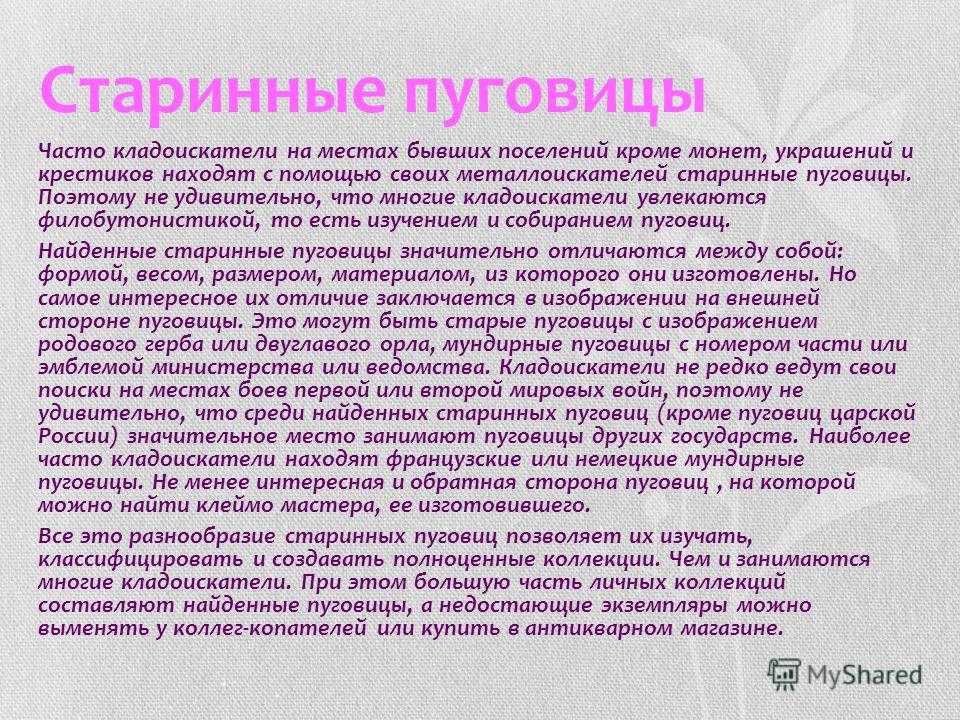 Старинные пуговицы

Часто кладоискатели на местах бывших поселений кроме монет, украшений и крестиков находят с помощью своих металлоискателей старинные пуговицы. Поэтому не удивительно, что многие кладоискатели увлекаются филобутонистикой, то есть изучением и собиранием пуговиц.

Найденные старинные пуговицы значительно отличаются между собой: формой, весом, размером, материалом, из которого они изготовлены. Но самое интересное их отличие заключается в изображении на внешней стороне пуговицы. Это могут быть старые пуговицы с изображением родового герба или двуглавого орла, мундирные пуговицы с номером части или эмблемой министерства или ведомства. Кладоискатели не редко ведут свои поиски на местах боев первой или второй мировых войн, поэтому не удивительно, что среди найденных старинных пуговиц (кроме пуговиц царской России) значительное место занимают пуговицы других государств. Наиболее часто кладоискатели находят французские или немецкие мундирные пуговицы. Не менее интересная и обратная сторона пуговиц , на которой можно найти клеймо мастера, ее изготовившего.

Все это разнообразие старинных пуговиц позволяет их изучать, классифицировать и создавать полноценные коллекции. Чем и занимаются многие кладоискатели. При этом большую часть личных коллекций составляют найденные пуговицы, а недостающие экземпляры можно выменять у коллег-копателей или купить в антикварном магазине.

MyShared